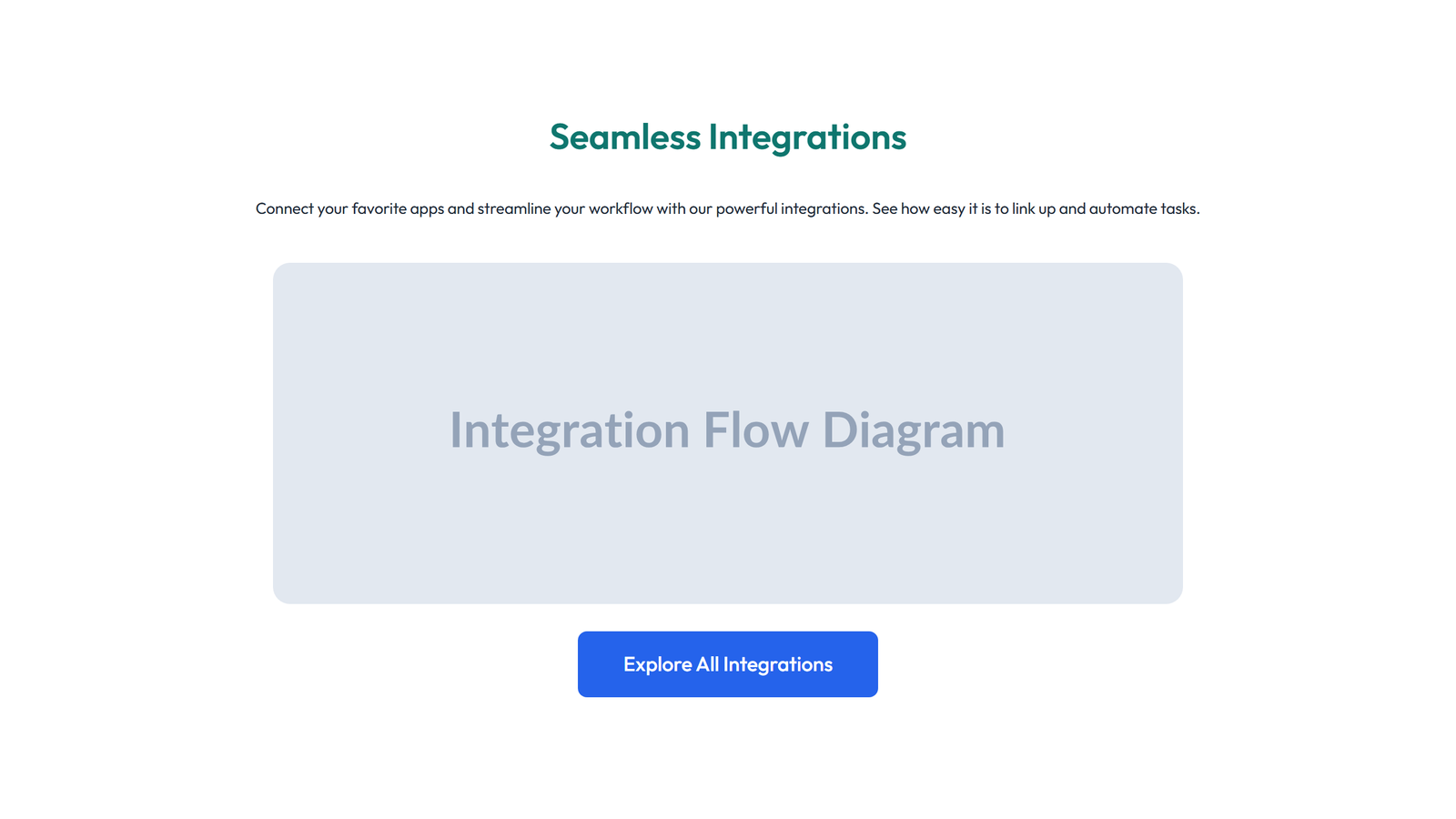 Seamless Integrations

Connect your favorite apps and streamline your workflow with our powerful integrations. See how easy it is to link up and automate tasks.

Integration Flow Diagram

Explore All Integrations